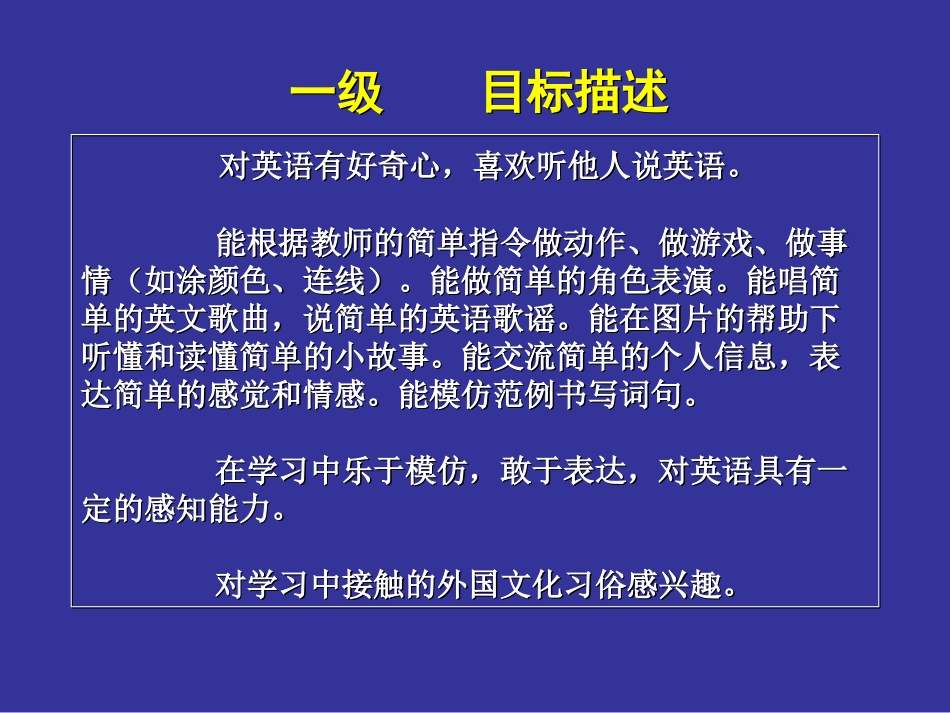 一级　　目标描述

对英语有好奇心，喜欢听他人说英语。

能根据教师的简单指令做动作、做游戏、做事情（如涂颜色、连线）。能做简单的角色表演。能唱简单的英文歌曲，说简单的英语歌谣。能在图片的帮助下听懂和读懂简单的小故事。能交流简单的个人信息，表达简单的感觉和情感。能模仿范例书写词句。

在学习中乐于模仿，敢于表达，对英语具有一定的感知能力。

对学习中接触的外国文化习俗感兴趣。